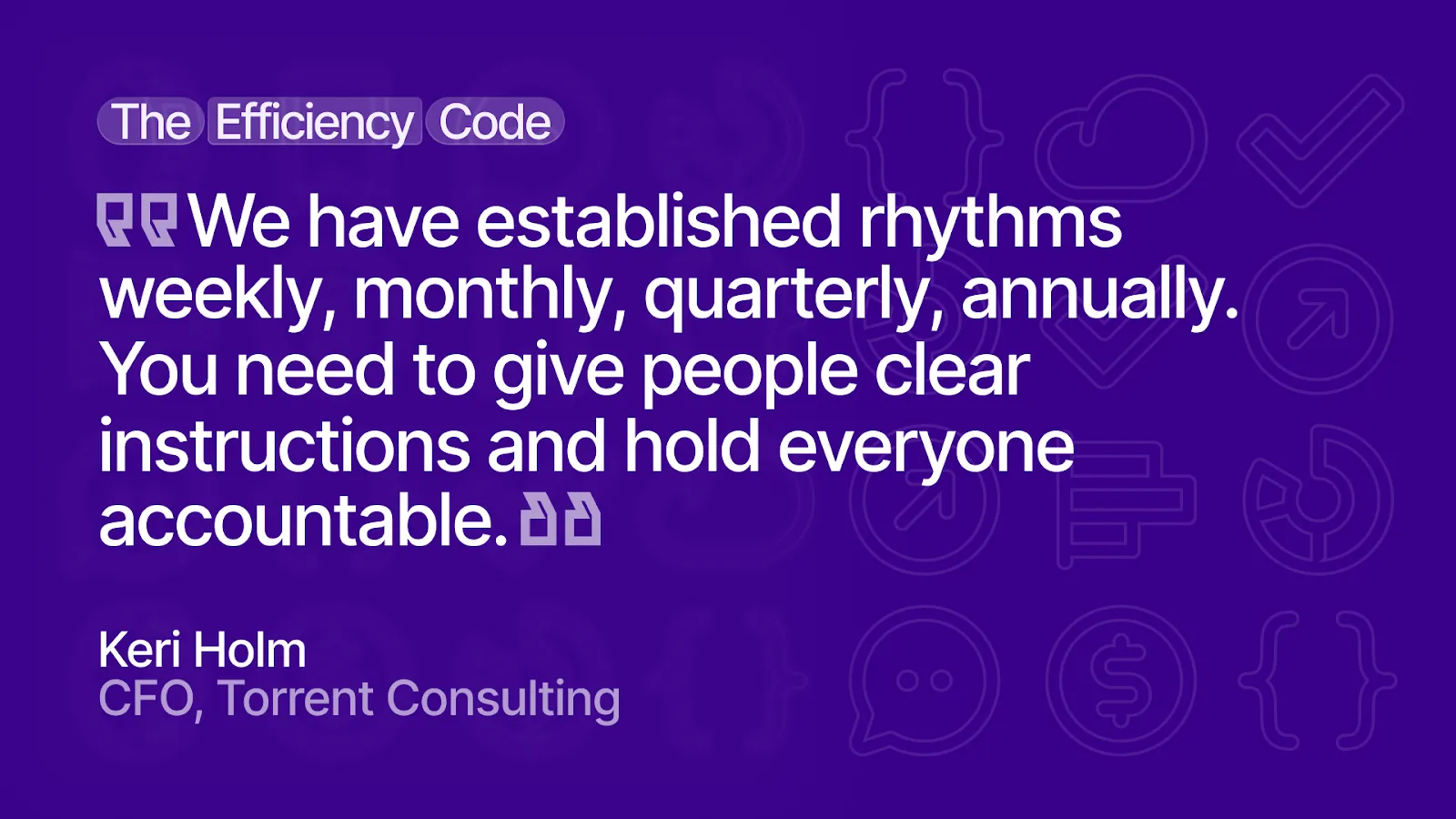 The Efficiency Code

We have established rhythms weekly, monthly, quarterly, annually. You need to give people clear instructions and hold everyone accountable.

Keri Holm
CFO, Torrent Consulting